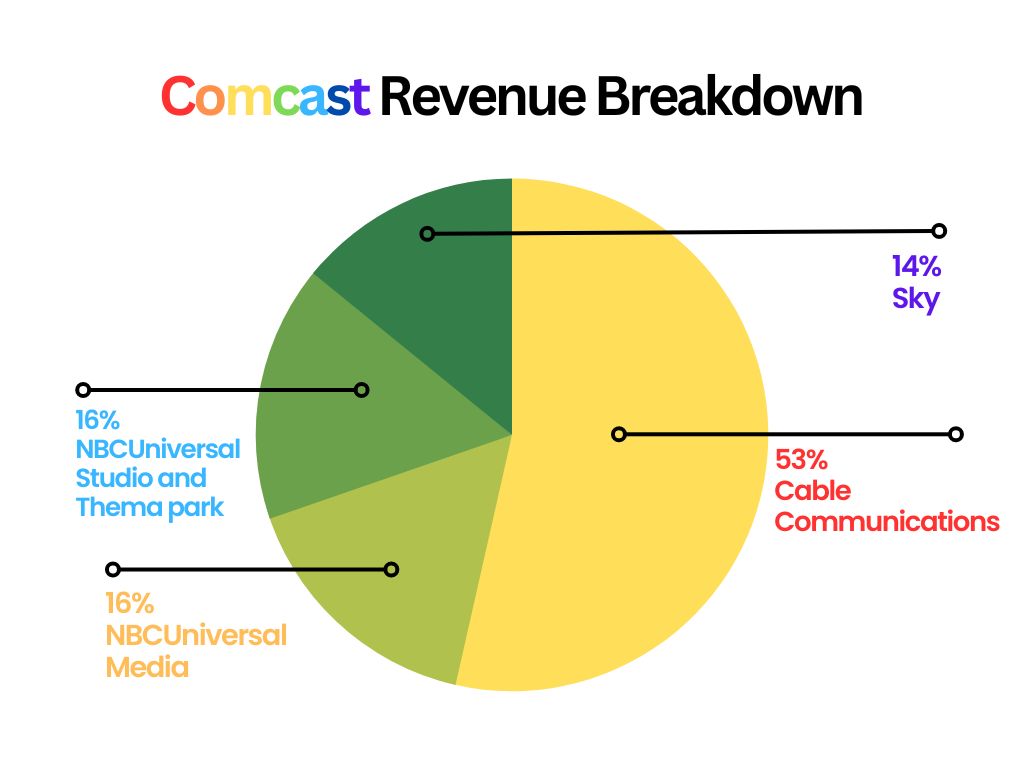 Comcast Revenue Breakdown

14%
Sky

16%
NBCUniversal Studio and Thema park

53%
Cable Communications

16%
NBCUniversal Media